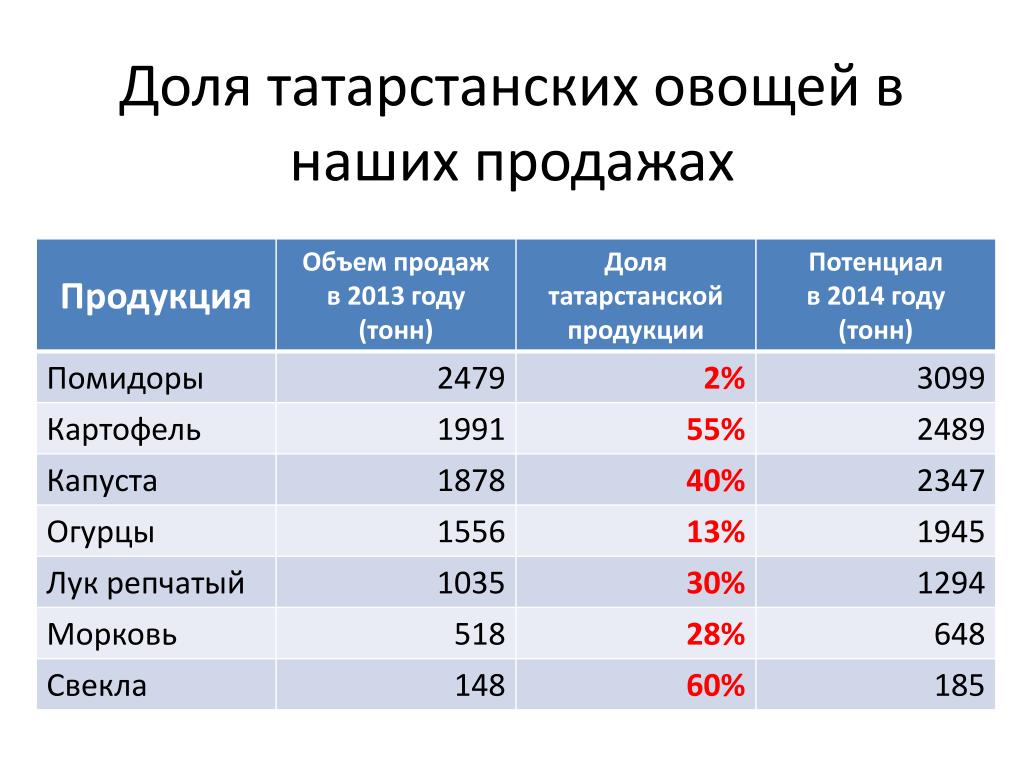 Доля татарстанских овощей в наших продажах

| Продукция | Объем продаж в 2013 году (тонн) | Доля татарстанской продукции | Потенциал в 2014 году (тонн) |
|---|---|---|---|
| Помидоры | 2479 | 2% | 3099 |
| Картофель | 1991 | 55% | 2489 |
| Капуста | 1878 | 40% | 2347 |
| Огурцы | 1556 | 13% | 1945 |
| Лук репчатый | 1035 | 30% | 1294 |
| Морковь | 518 | 28% | 648 |
| Свекла | 148 | 60% | 185 |